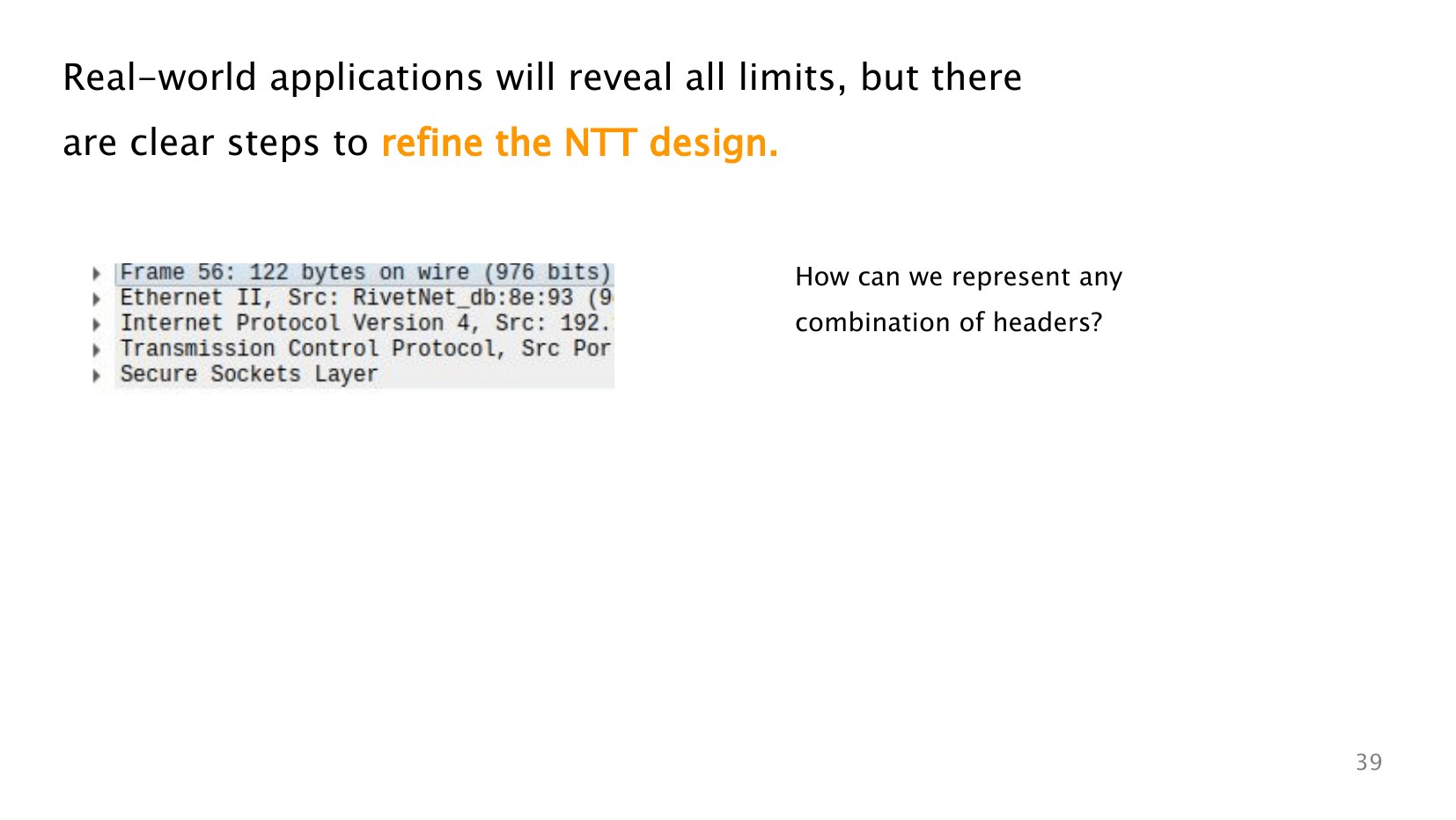 Real-world applications will reveal all limits, but there are clear steps to refine the NTT design.

Frame 56: 122 bytes on wire (976 bits)
Ethernet II, Src: RivetNet_db:8e:93 (9
Internet Protocol Version 4, Src: 192.
Transmission Control Protocol, Src Por
Secure Sockets Layer

How can we represent any combination of headers?

39